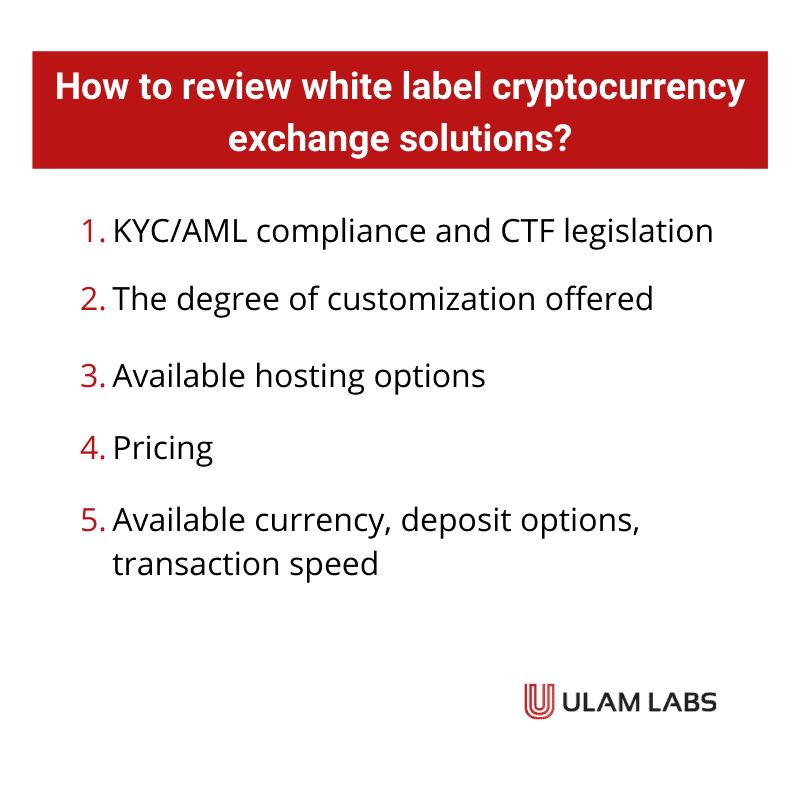 How to review white label cryptocurrency exchange solutions?

1. KYC/AML compliance and CTF legislation
2. The degree of customization offered
3. Available hosting options
4. Pricing
5. Available currency, deposit options, transaction speed

ULAM LABS